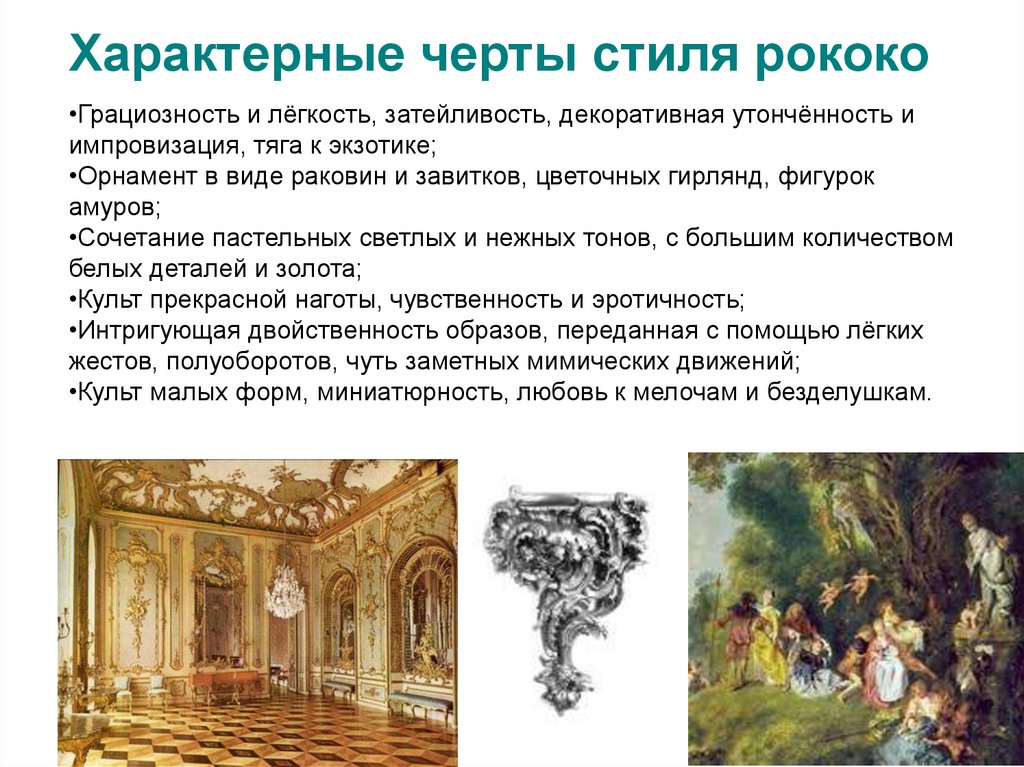 Характерные черты стиля рококо

•Грациозность и лёгкость, затейливость, декоративная утончённость и импровизация, тяга к экзотике;
•Орнамент в виде раковин и завитков, цветочных гирлянд, фигурок амуров;
•Сочетание пастельных светлых и нежных тонов, с большим количеством белых деталей и золота;
•Культ прекрасной наготы, чувственность и эротичность;
•Интригующая двойственность образов, переданная с помощью лёгких жестов, полуоборотов, чуть заметных мимических движений;
•Культ малых форм, миниатюрность, любовь к мелочам и безделушкам.